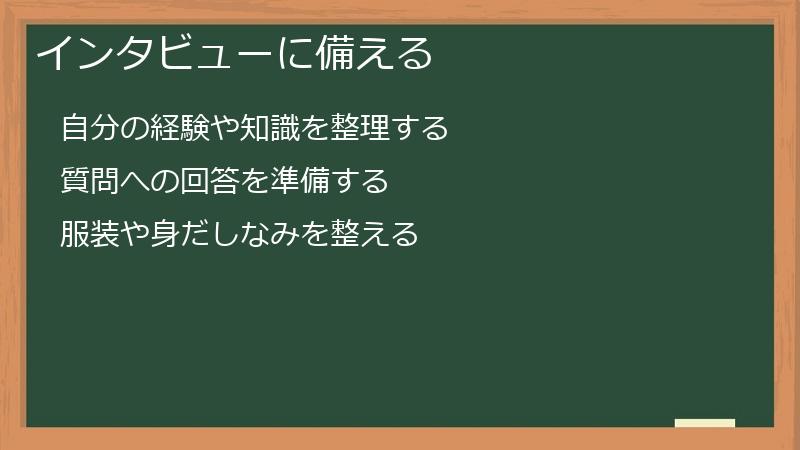 インタビューに備える

自分の経験や知識を整理する

質問への回答を準備する

服装や身だしなみを整える